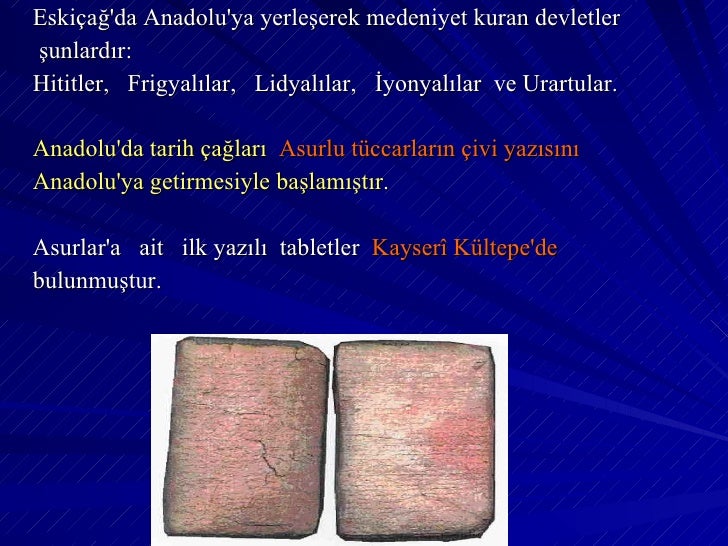 Eskiçağ'da Anadolu'ya yerleşerek medeniyet kuran devletler şunlardır:
Hititler, Frigyalılar, Lidyalılar, İyonyalılar ve Urartular.

Anadolu'da tarih çağları Asurlu tüccarların çivi yazısını Anadolu'ya getirmesiyle başlamıştır.

Asurlar'a ait ilk yazılı tabletler Kayserî Kültepe'de bulunmuştur.